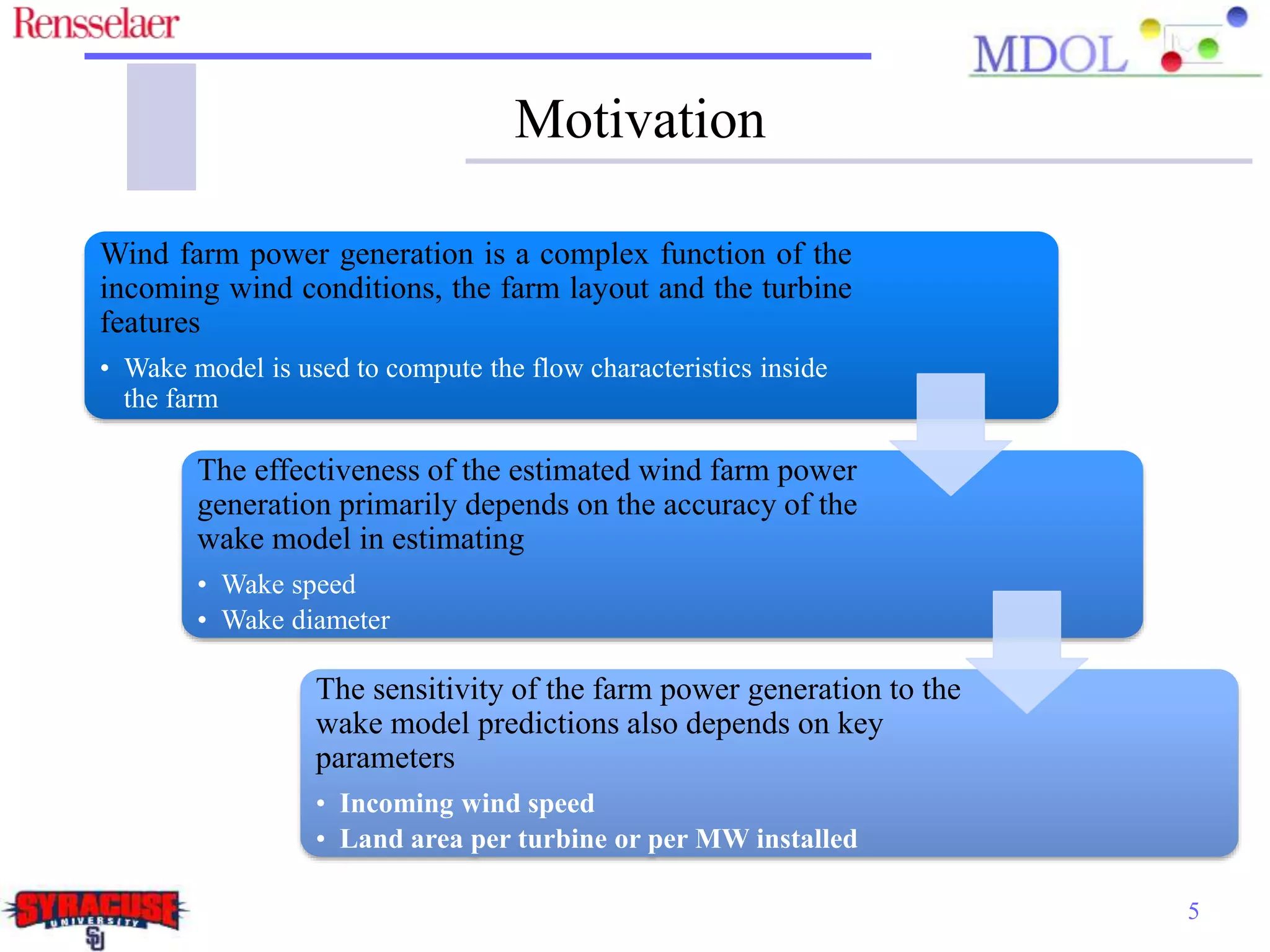 Rensselaer

MDOL

Motivation

Wind farm power generation is a complex function of the incoming wind conditions, the farm layout and the turbine features

• Wake model is used to compute the flow characteristics inside the farm

The effectiveness of the estimated wind farm power generation primarily depends on the accuracy of the wake model in estimating

• Wake speed
• Wake diameter

The sensitivity of the farm power generation to the wake model predictions also depends on key parameters

• Incoming wind speed
• Land area per turbine or per MW installed

SYRACUSE UNIVERSITY SU

5